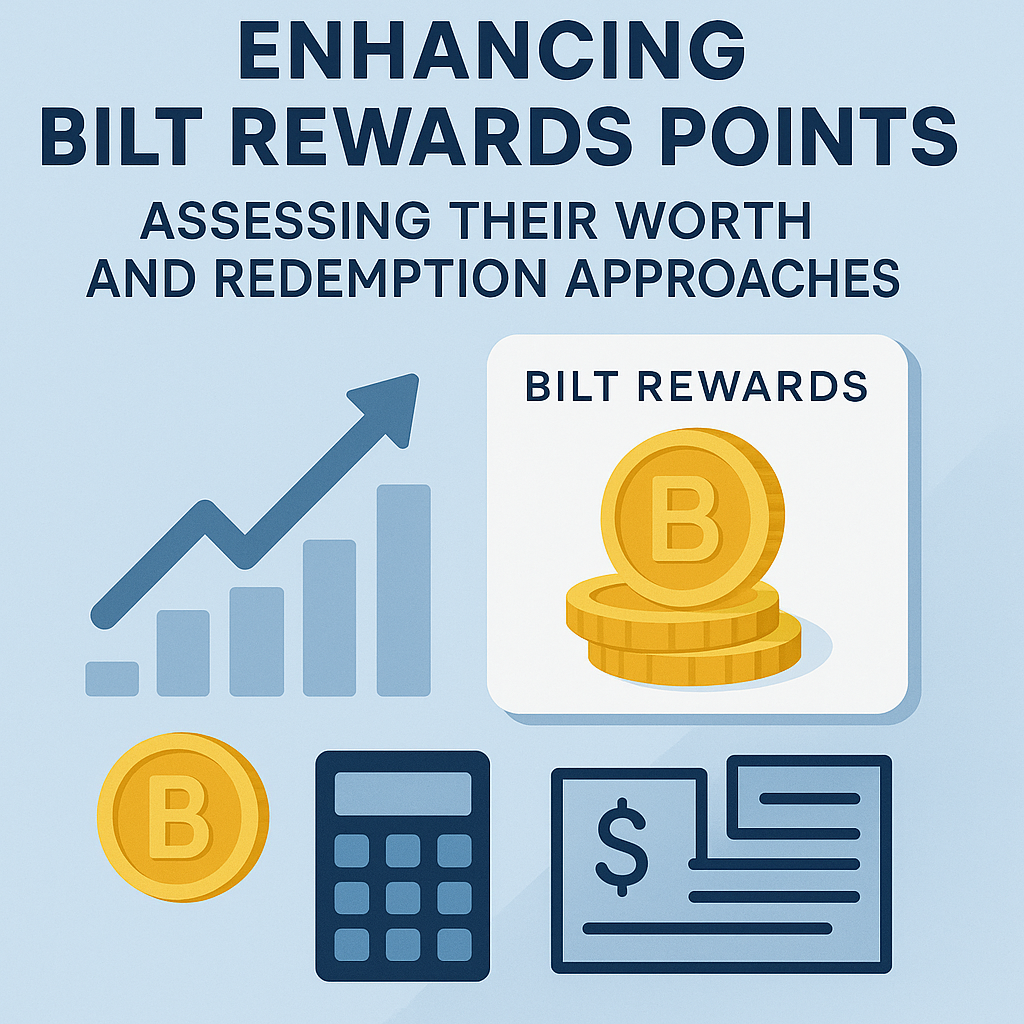 ENHANCING BILT REWARDS POINTS
ASSESSING THEIR WORTH AND REDEMPTION APPROACHES

BILT REWARDS

B

B

$